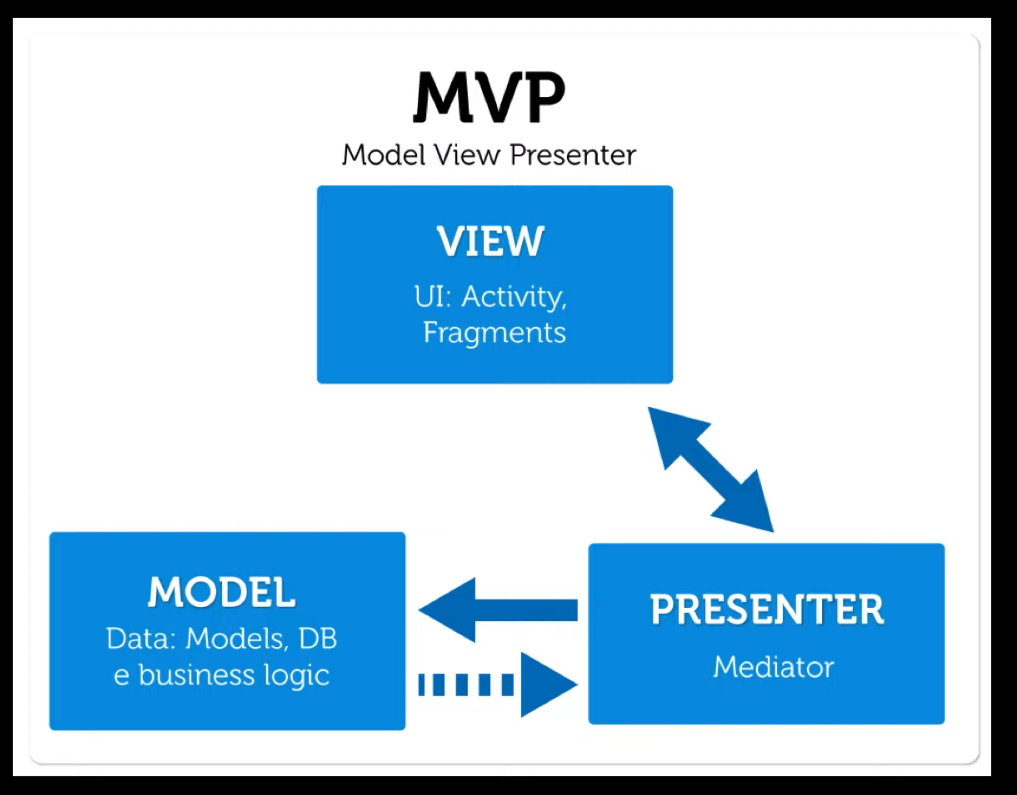 MVP
Model View Presenter

VIEW
UI: Activity, Fragments

MODEL
Data: Models, DB e business logic

PRESENTER
Mediator